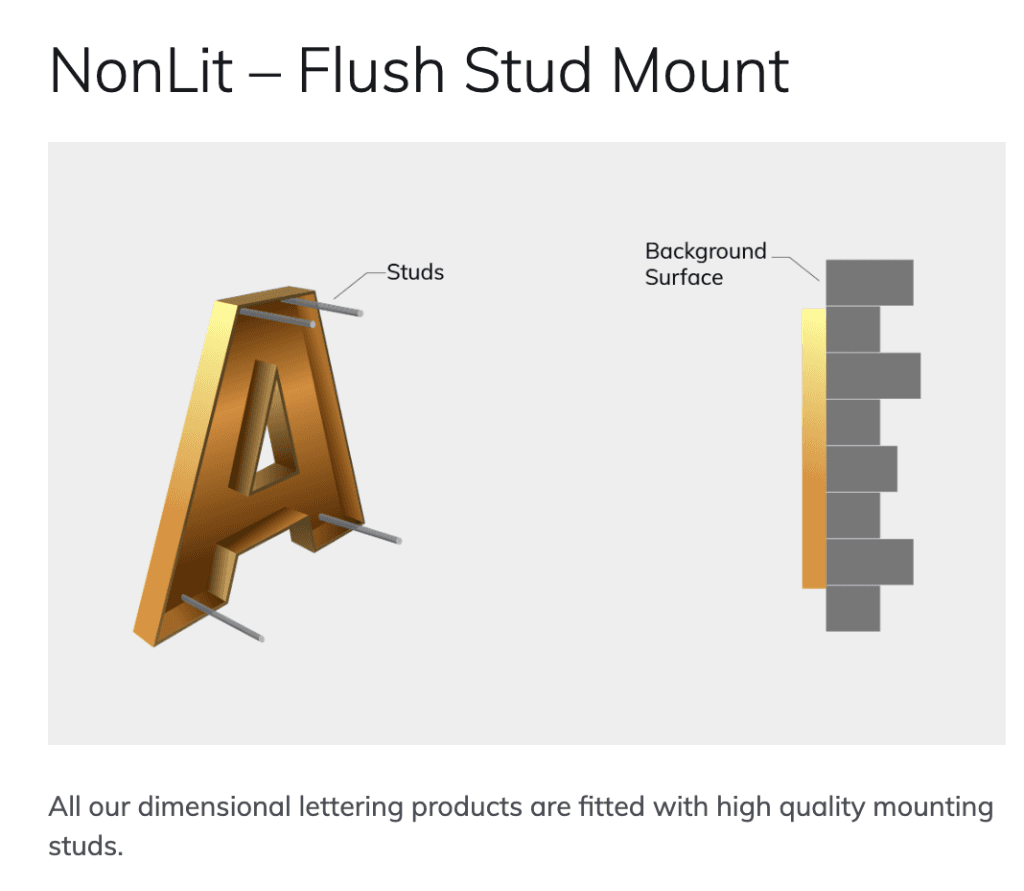 NonLit – Flush Stud Mount

Studs

Background Surface

All our dimensional lettering products are fitted with high quality mounting studs.